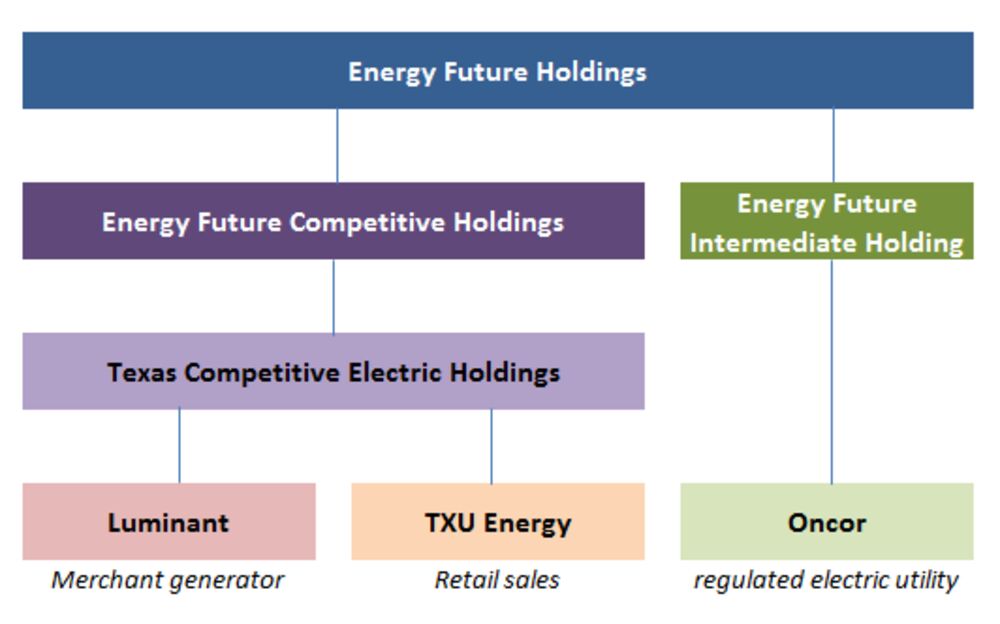 Energy Future Holdings

Energy Future Competitive Holdings

Energy Future Intermediate Holding

Texas Competitive Electric Holdings

Luminant
Merchant generator

TXU Energy
Retail sales

Oncor
regulated electric utility